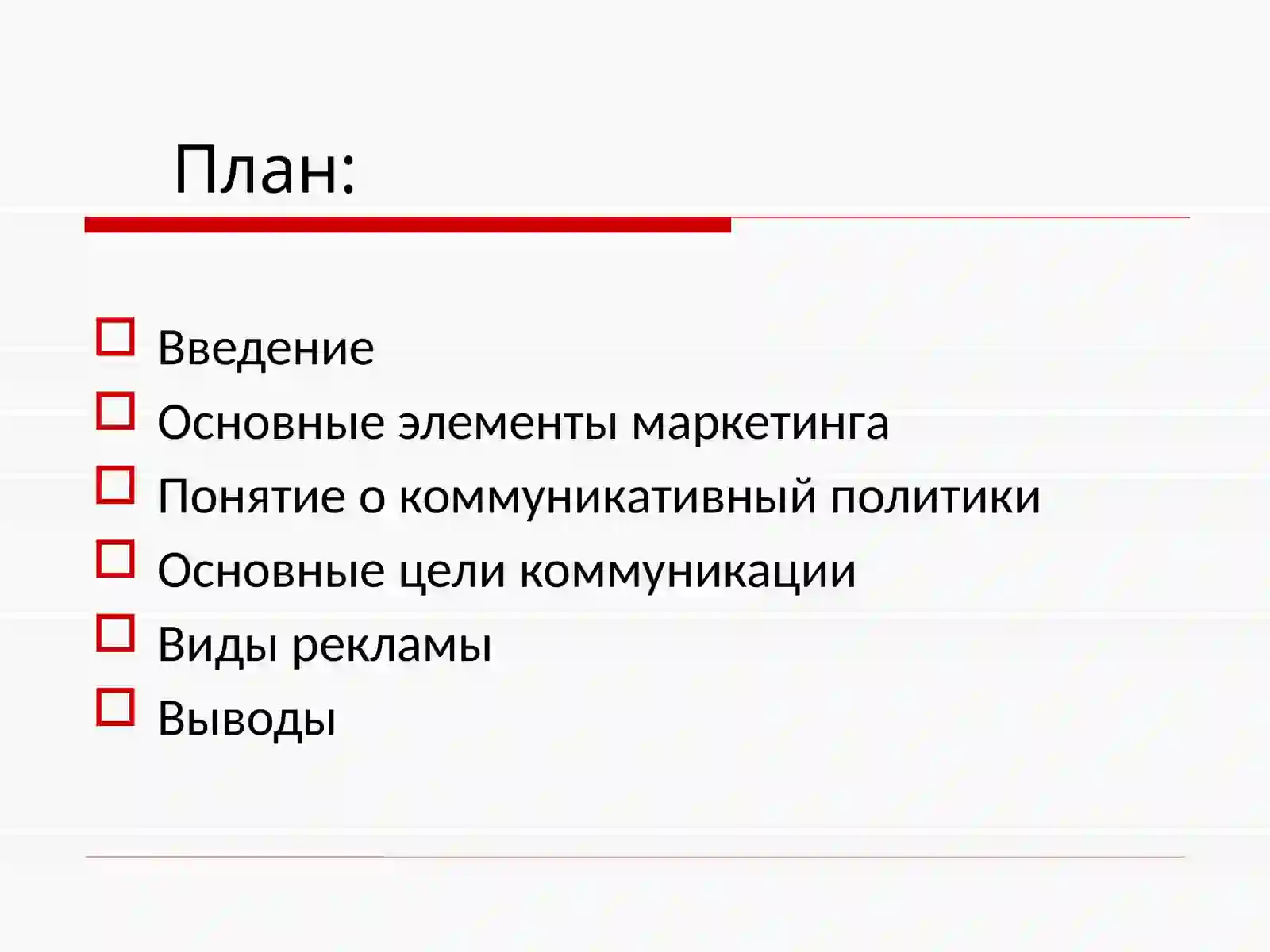 План:

Введение
Основные элементы маркетинга
Понятие о коммуникативный политики
Основные цели коммуникации
Виды рекламы
Выводы